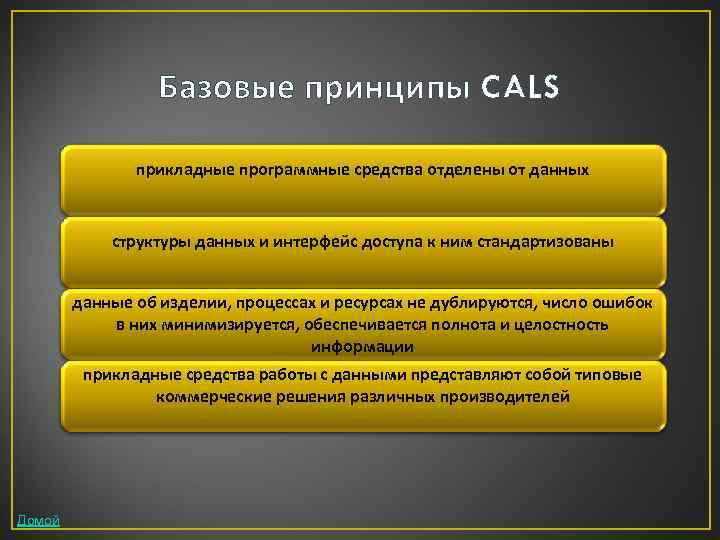 Базовые принципы CALS

прикладные программные средства отделены от данных

структуры данных и интерфейс доступа к ним стандартизованы

данные об изделии, процессах и ресурсах не дублируются, число ошибок в них минимизируется, обеспечивается полнота и целостность информации

прикладные средства работы с данными представляют собой типовые коммерческие решения различных производителей

Домой